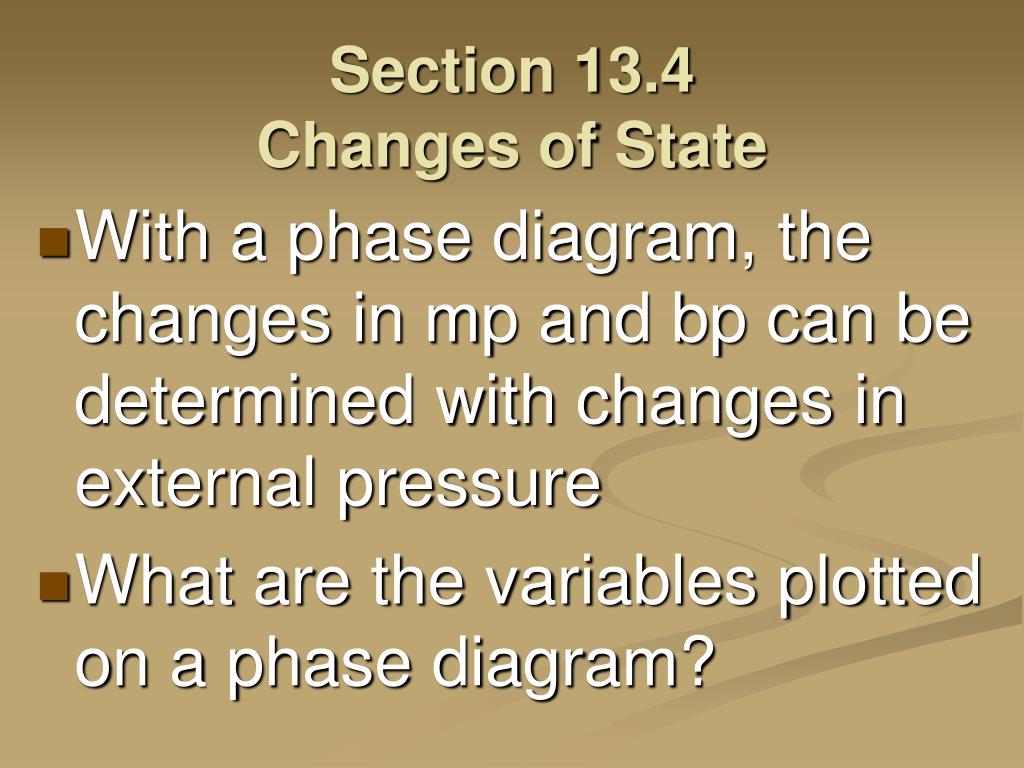 Section 13.4
Changes of State

With a phase diagram, the changes in mp and bp can be determined with changes in external pressure

What are the variables plotted on a phase diagram?